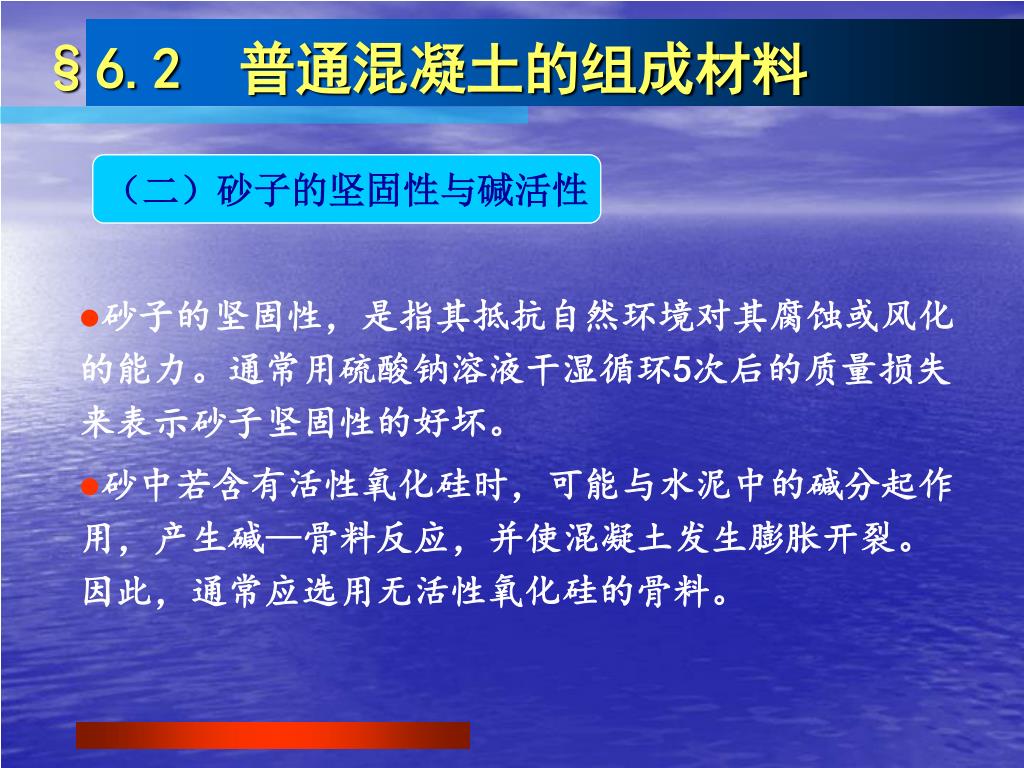 §6.2　普通混凝土的组成材料

（二）砂子的坚固性与碱活性

●砂子的坚固性，是指其抵抗自然环境对其腐蚀或风化的能力。通常用硫酸钠溶液干湿循环5次后的质量损失来表示砂子坚固性的好坏。

●砂中若含有活性氧化硅时，可能与水泥中的碱分起作用，产生碱—骨料反应，并使混凝土发生膨胀开裂。因此，通常应选用无活性氧化硅的骨料。